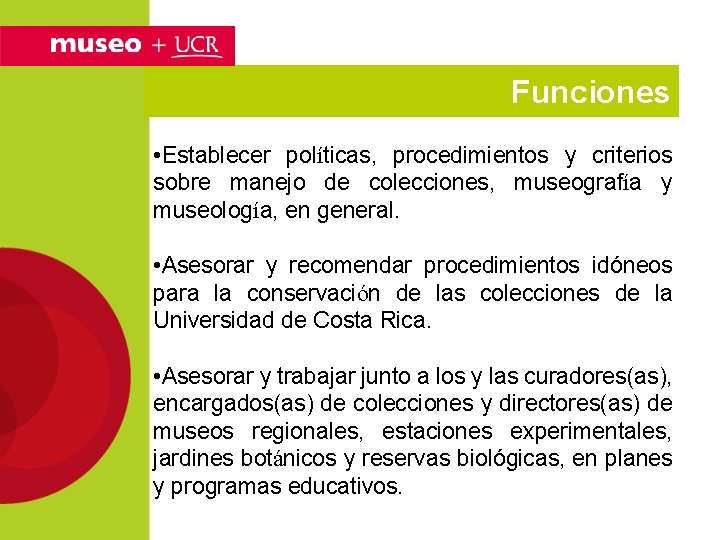 museo + UCR

Funciones

•Establecer políticas, procedimientos y criterios sobre manejo de colecciones, museografía y museología, en general.

•Asesorar y recomendar procedimientos idóneos para la conservación de las colecciones de la Universidad de Costa Rica.

•Asesorar y trabajar junto a los y las curadores(as), encargados(as) de colecciones y directores(as) de museos regionales, estaciones experimentales, jardines botánicos y reservas biológicas, en planes y programas educativos.